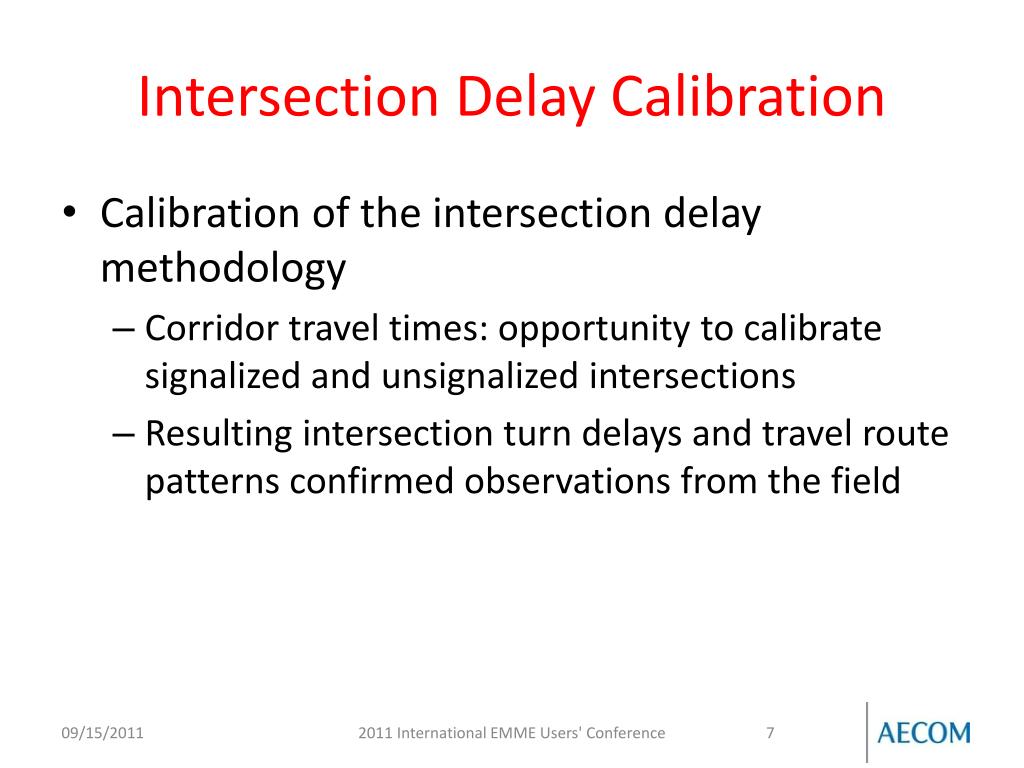 Intersection Delay Calibration

• Calibration of the intersection delay methodology

– Corridor travel times: opportunity to calibrate signalized and unsignalized intersections

– Resulting intersection turn delays and travel route patterns confirmed observations from the field

09/15/2011

2011 International EMME Users' Conference

7

AECOM